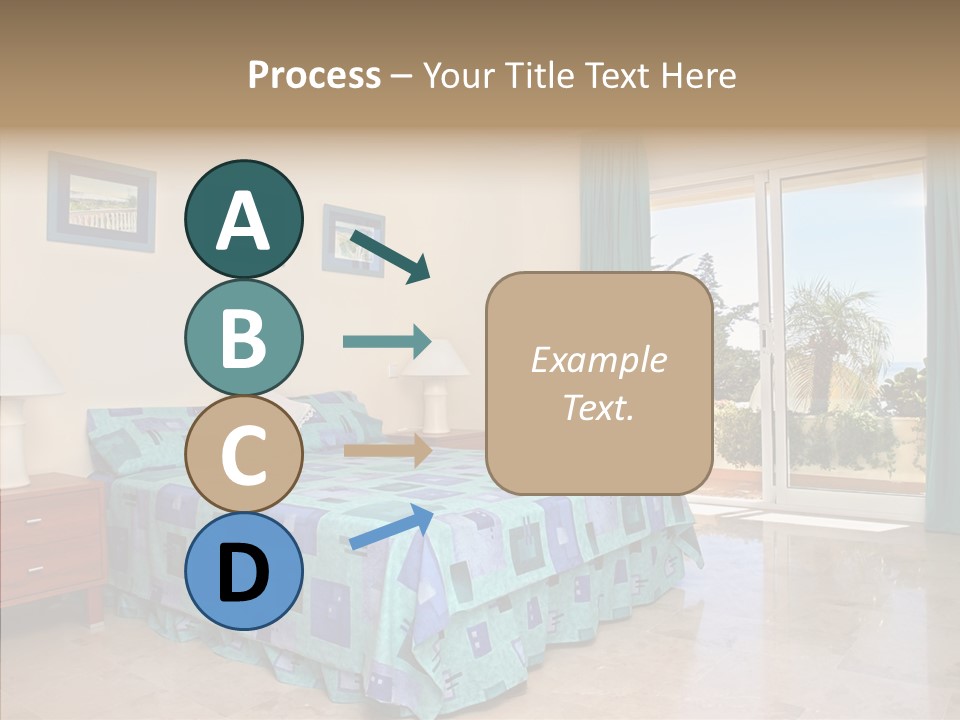 Process – Your Title Text Here

A

B

C

D

Example Text.